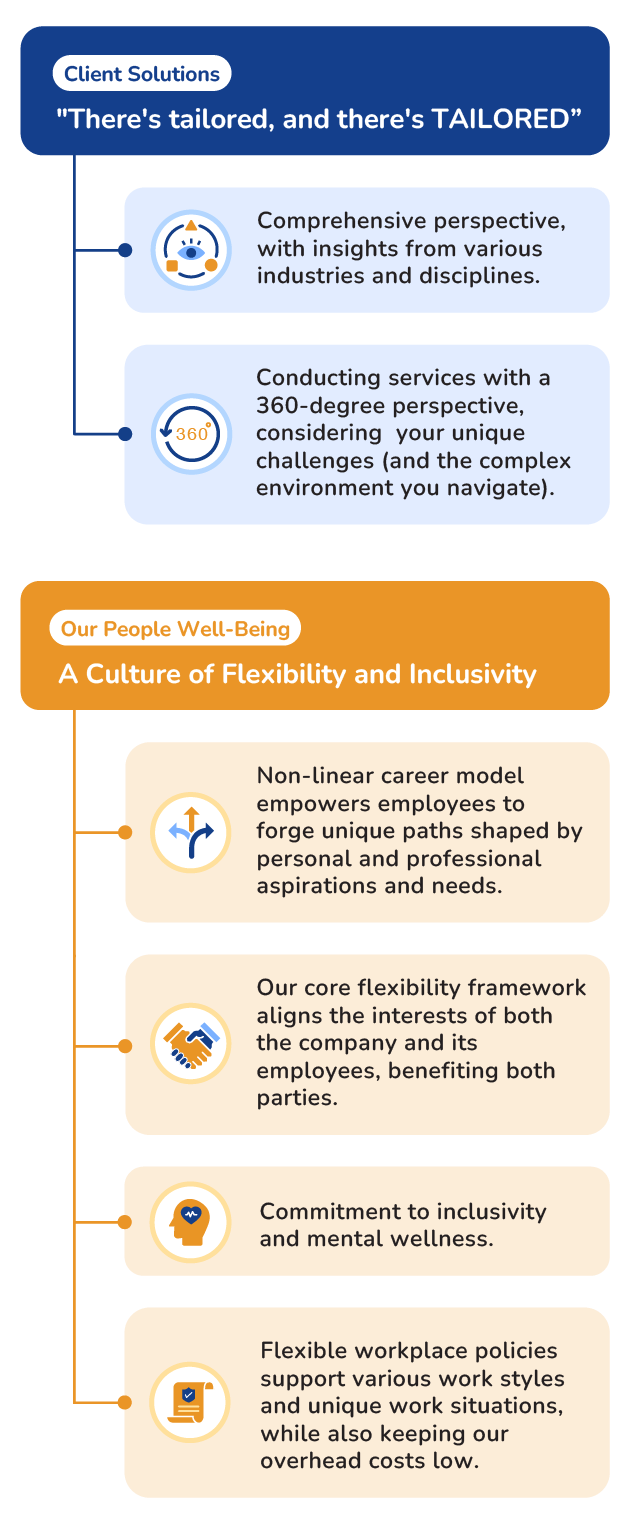 Client Solutions

"There's tailored, and there's TAILORED”

Comprehensive perspective, with insights from various industries and disciplines.

360°

Conducting services with a 360-degree perspective, considering  your unique challenges (and the complex environment you navigate).

Our People Well-Being

A Culture of Flexibility and Inclusivity

Non-linear career model empowers employees to forge unique paths shaped by personal and professional aspirations and needs.

Our core flexibility framework aligns the interests of both the company and its employees, benefiting both parties.

Commitment to inclusivity and mental wellness.

Flexible workplace policies support various work styles and unique work situations, while also keeping our overhead costs low.